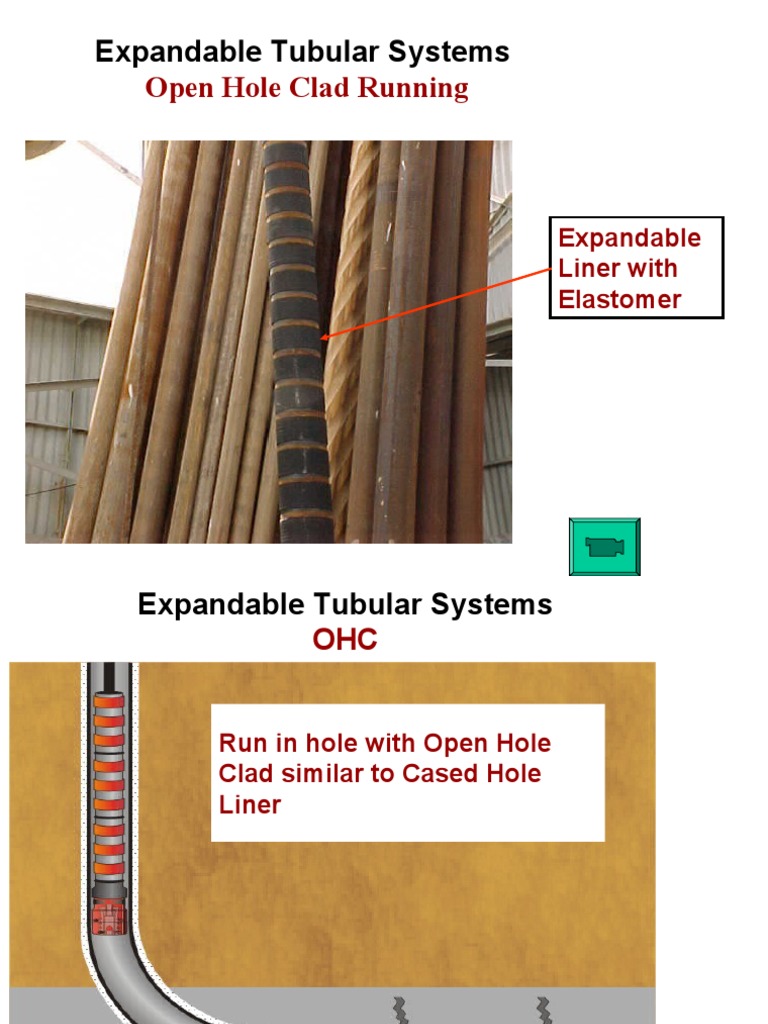 Expandable Tubular Systems
Open Hole Clad Running

Expandable Liner with Elastomer

Expandable Tubular Systems
OHC

Run in hole with Open Hole Clad similar to Cased Hole Liner